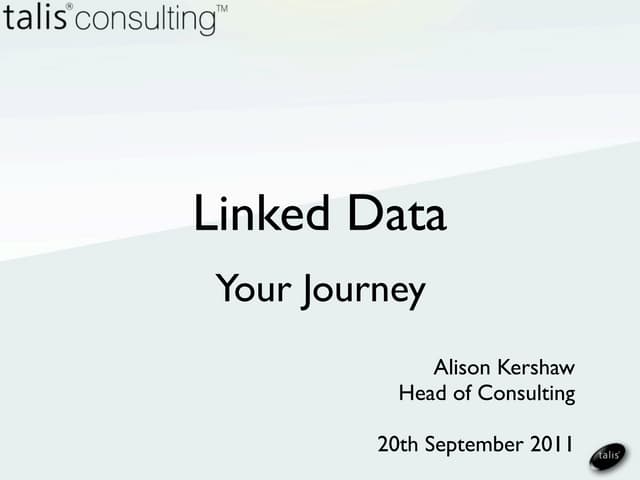 talis® consulting™

Linked Data

Your Journey

Alison Kershaw
Head of Consulting

20th September 2011

talis